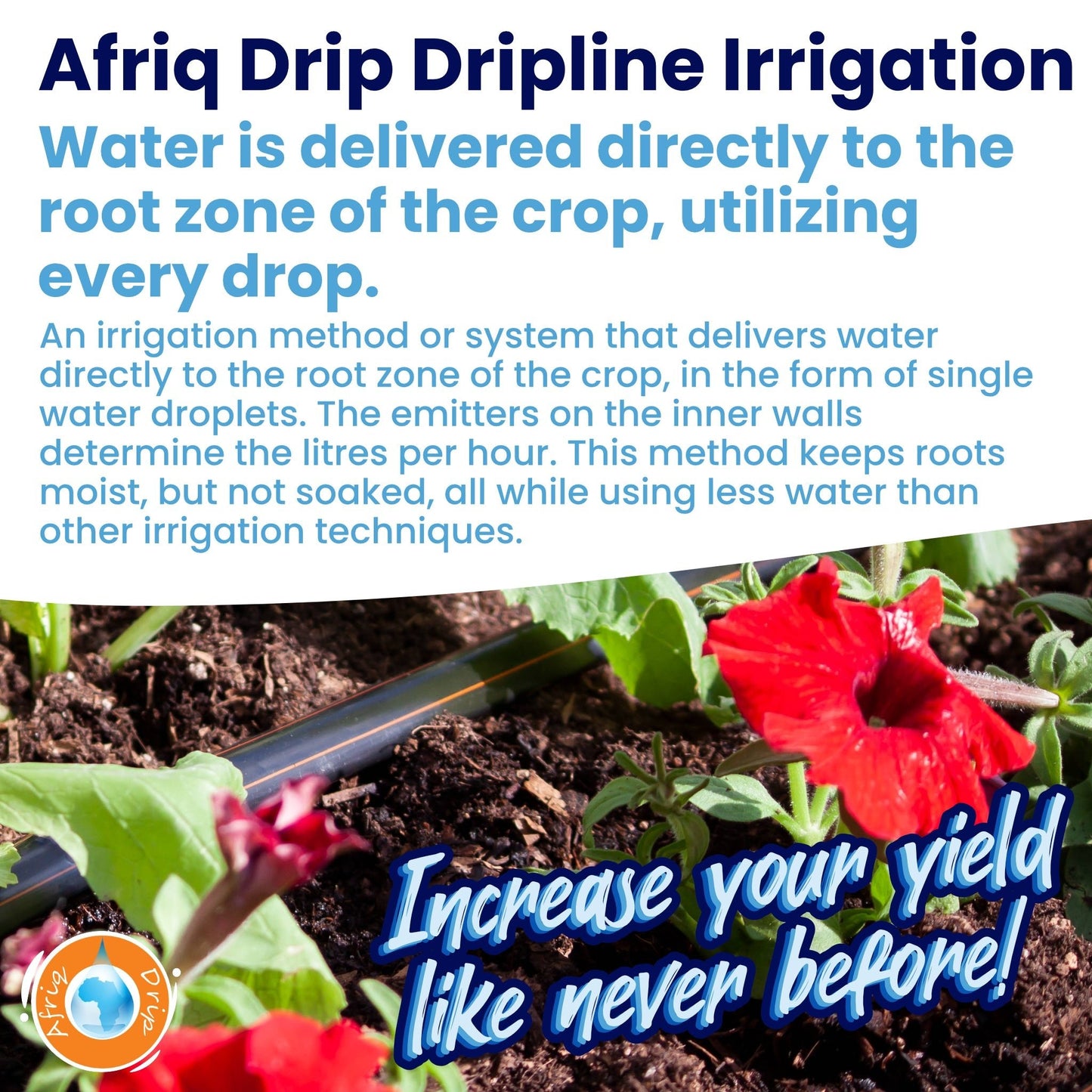 Afriq Drip Dripline Irrigation

Water is delivered directly to the root zone of the crop, utilizing every drop.

An irrigation method or system that delivers water directly to the root zone of the crop, in the form of single water droplets. The emitters on the inner walls determine the litres per hour. This method keeps roots moist, but not soaked, all while using less water than other irrigation techniques.

Increase your yield like never before!

Afriq Drip